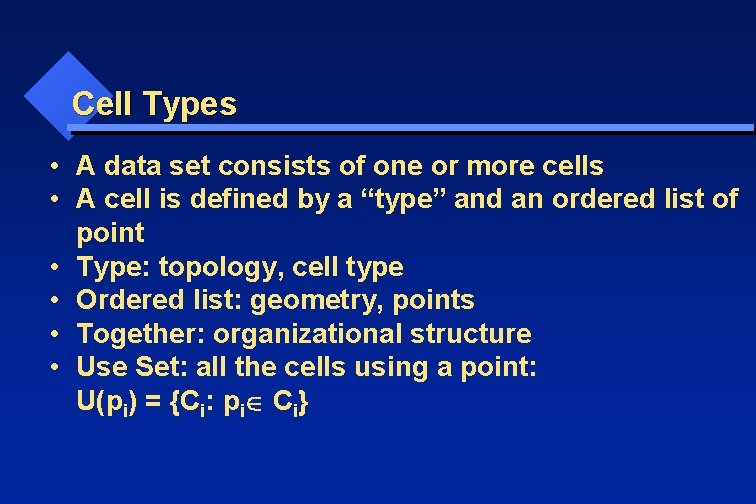 Cell Types

• A data set consists of one or more cells
• A cell is defined by a “type” and an ordered list of point
• Type: topology, cell type
• Ordered list: geometry, points
• Together: organizational structure
• Use Set: all the cells using a point: $U(p_i) = \{C_i: p_i \in C_i\}$